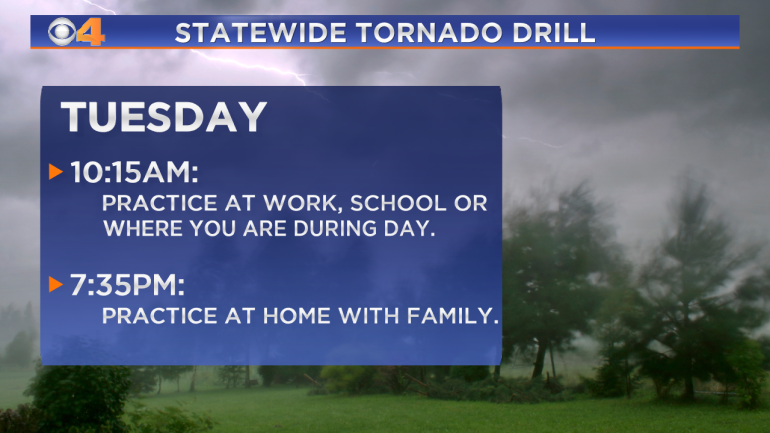 4 STATEWIDE TORNADO DRILL

TUESDAY

10:15AM:
PRACTICE AT WORK, SCHOOL OR WHERE YOU ARE DURING DAY.

7:35PM:
PRACTICE AT HOME WITH FAMILY.